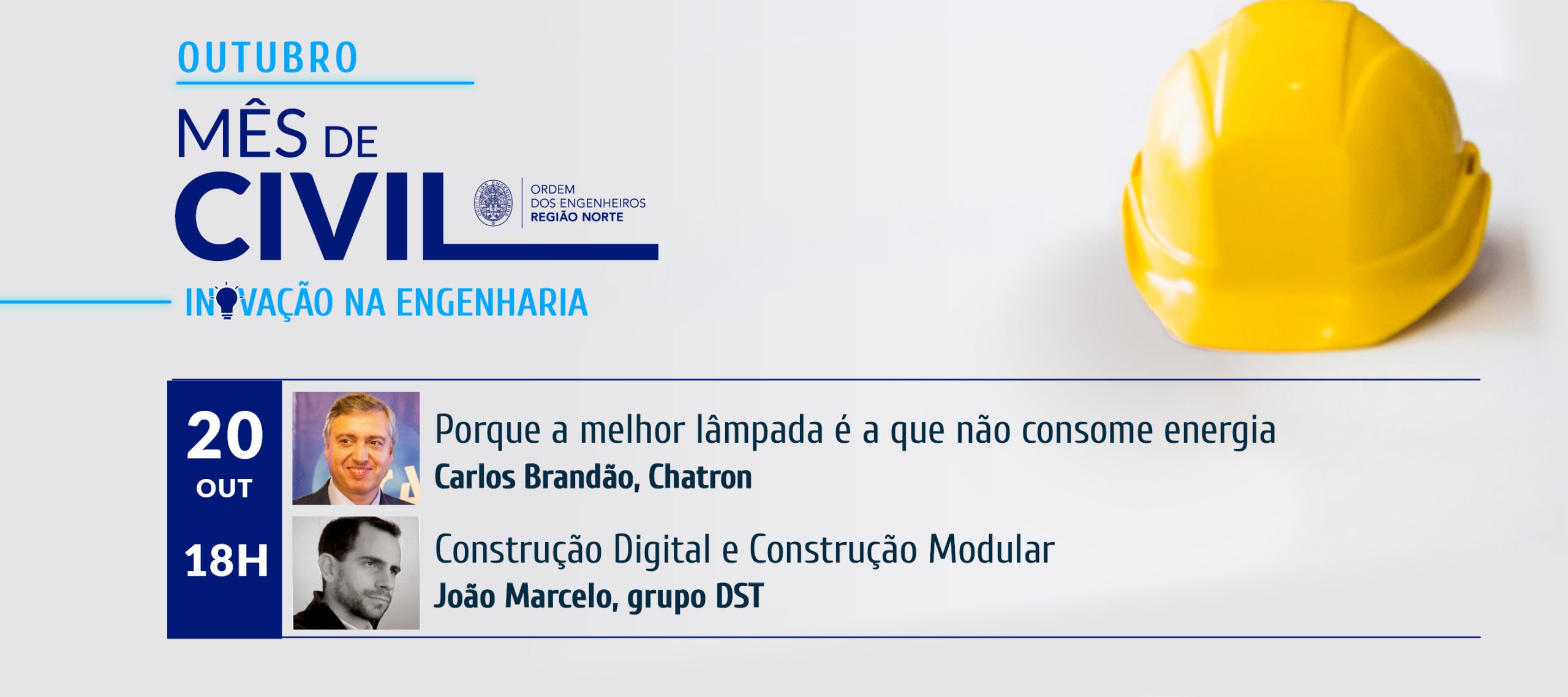 OUTUBRO

MÊS DE CIVIL

ORDEM DOS ENGENHEIROS REGIÃO NORTE

INOVAÇÃO NA ENGENHARIA

20 OUT

18H

Porque a melhor lâmpada é a que não consome energia
Carlos Brandão, Chatron

Construção Digital e Construção Modular
João Marcelo, grupo DST